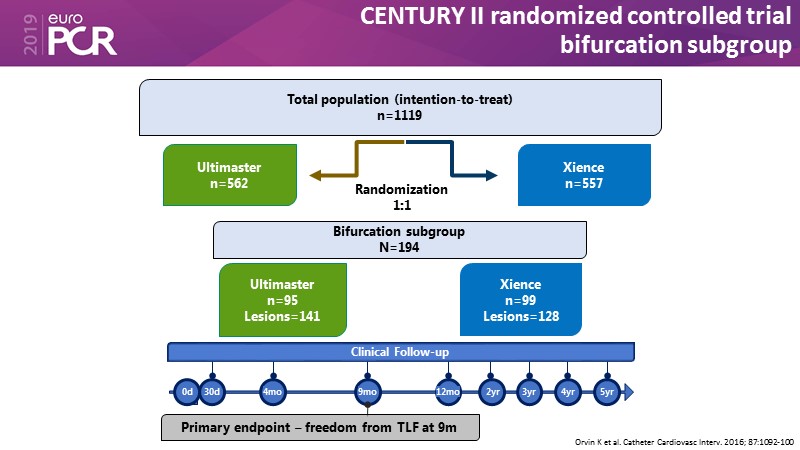 2019 euro PCR

CENTURY II randomized controlled trial bifurcation subgroup

Total population (intention-to-treat)
n=1119

Ultimaster
n=562

Randomization
1:1

Xience
n=557

Bifurcation subgroup
N=194

Ultimaster
n=95
Lesions=141

Xience
n=99
Lesions=128

Clinical Follow-up

0d 30d 4mo 9mo 12mo 2yr 3yr 4yr 5yr

Primary endpoint – freedom from TLF at 9m

Orvin K et al. Catheter Cardiovasc Interv. 2016; 87:1092-100